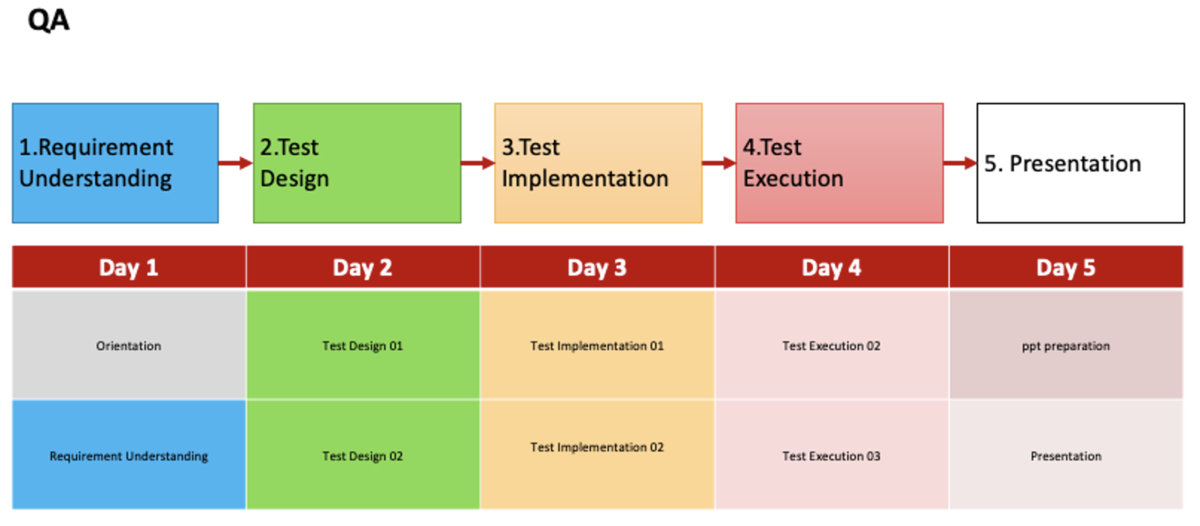 QA

1.Requirement Understanding

2.Test Design

3.Test Implementation

4.Test Execution

5. Presentation

| Day 1 | Day 2 | Day 3 | Day 4 | Day 5 |
|---|---|---|---|---|
| Orientation | Test Design 01 | Test Implementation 01 | Test Execution 02 | ppt preparation |
| Requirement Understanding | Test Design 02 | Test Implementation 02 | Test Execution 03 | Presentation |